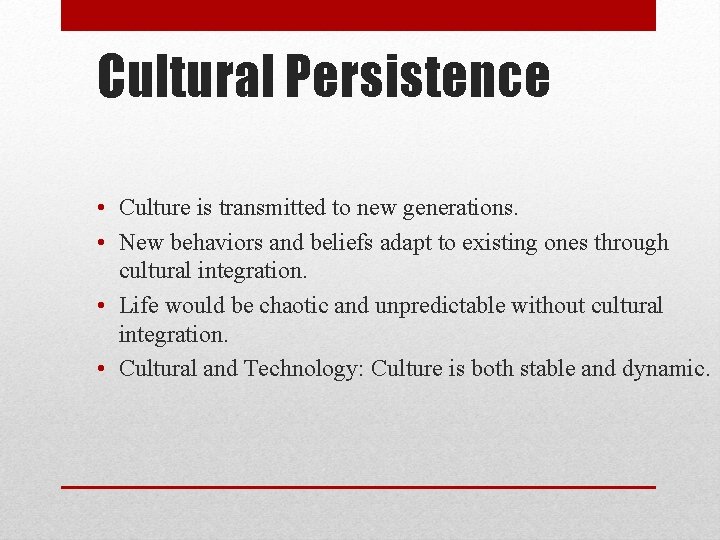 Cultural Persistence

• Culture is transmitted to new generations.
• New behaviors and beliefs adapt to existing ones through cultural integration.
• Life would be chaotic and unpredictable without cultural integration.
• Cultural and Technology: Culture is both stable and dynamic.